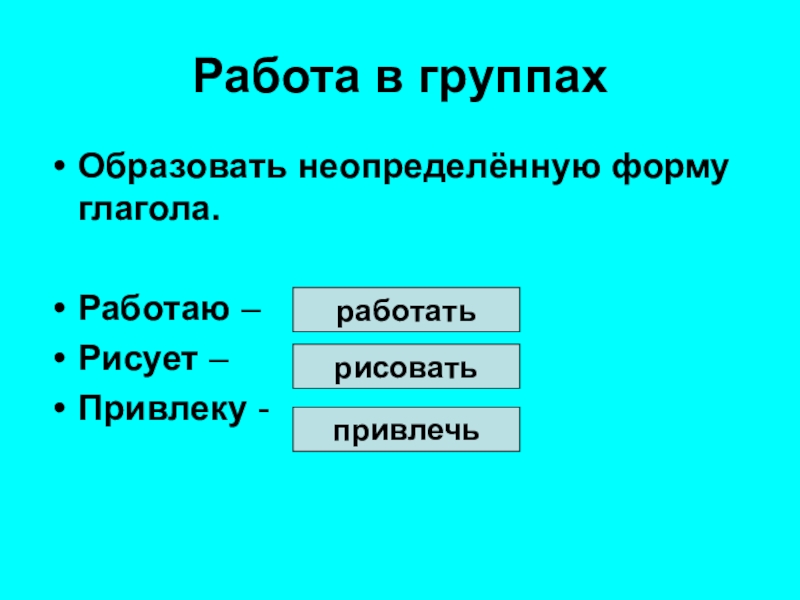 Работа в группах

• Образовать неопределённую форму глагола.

• Работаю – работать
• Рисует – рисовать
• Привлеку - привлечь